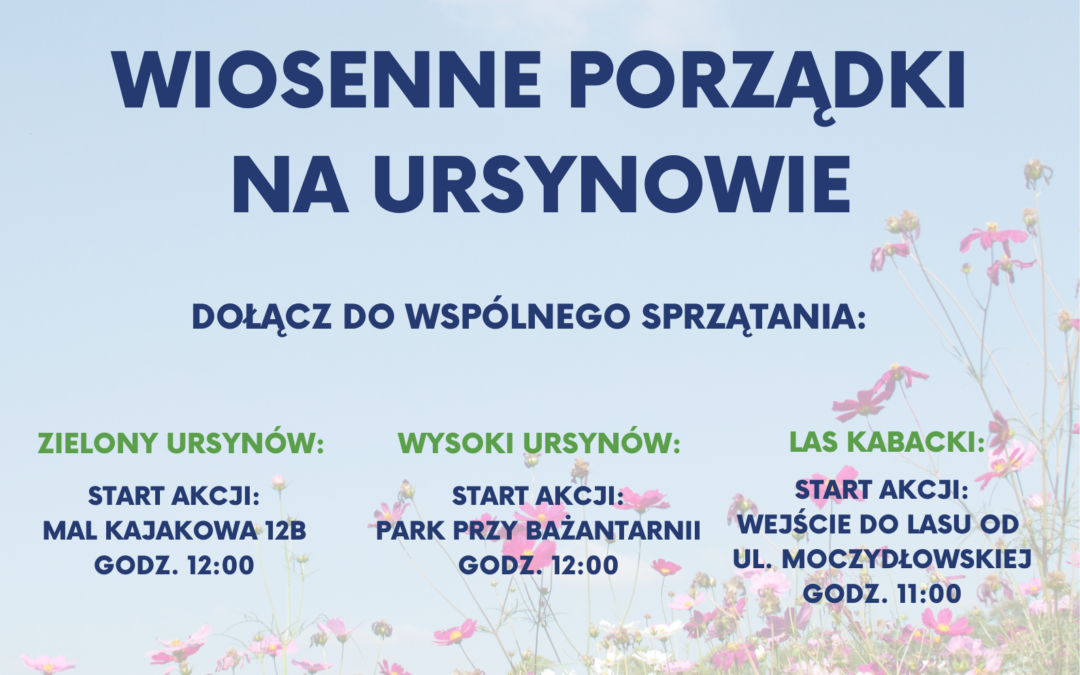 WIOSENNE PORZĄDKI NA URSYNOWIE

DOŁĄCZ DO WSPÓLNEGO SPRZĄTANIA:

ZIELONY URSYNÓW:

START AKCJI:
MAL KAJAKOWA 12B
GODZ. 12:00

WYSOKI URSYNÓW:

START AKCJI:
PARK PRZY BAŻANTARNII
GODZ. 12:00

LAS KABACKI:

START AKCJI:
WEJŚCIE DO LASU OD UL. MOCZYDŁOWSKIEJ
GODZ. 11:00